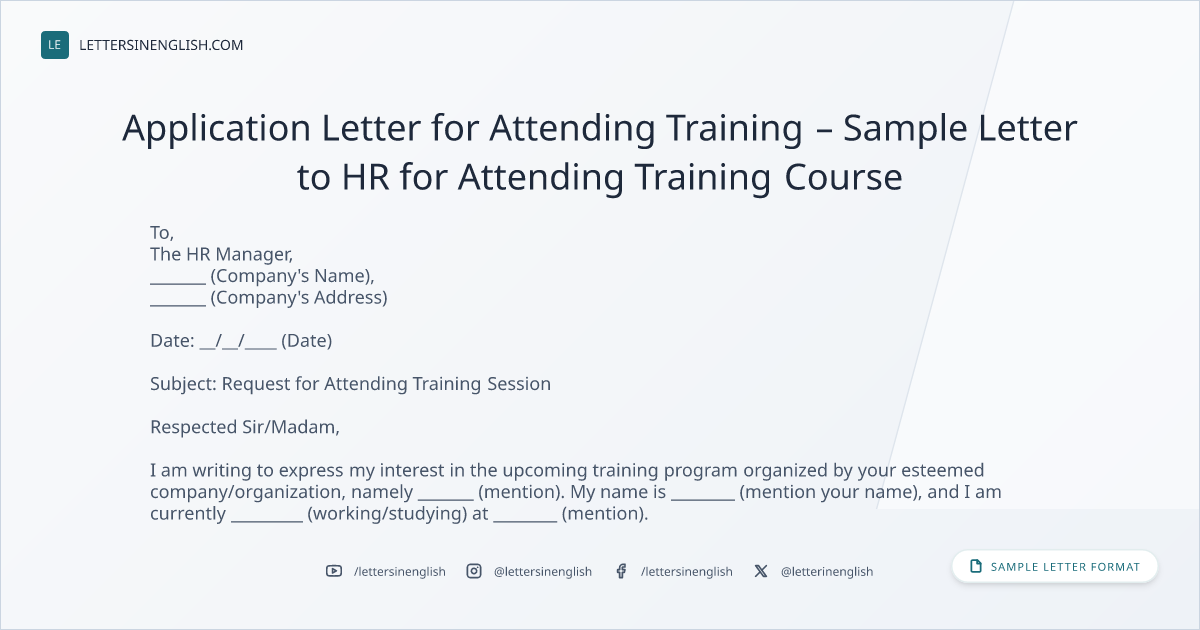 LE LETTERSINENGLISH.COM

Application Letter for Attending Training – Sample Letter to HR for Attending Training Course

To,
The HR Manager,
_______ (Company's Name),
_______ (Company's Address)

Date: __/__/____ (Date)

Subject: Request for Attending Training Session

Respected Sir/Madam,

I am writing to express my interest in the upcoming training program organized by your esteemed company/organization, namely _______ (mention). My name is ________ (mention your name), and I am currently _________ (working/studying) at ________ (mention).

/lettersinenglish @lettersinenglish /lettersinenglish @letterinenglish

SAMPLE LETTER FORMAT